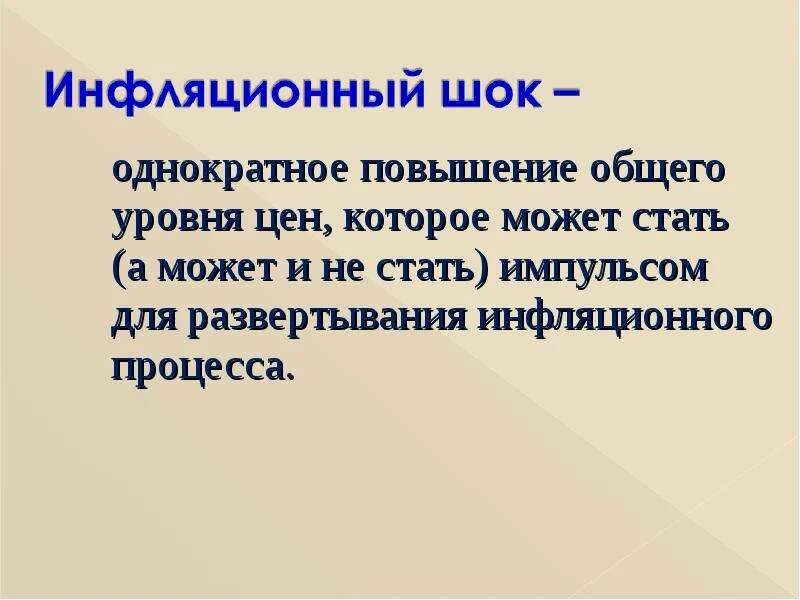 Инфляционный шок –

однократное повышение общего уровня цен, которое может стать (а может и не стать) импульсом для развертывания инфляционного процесса.